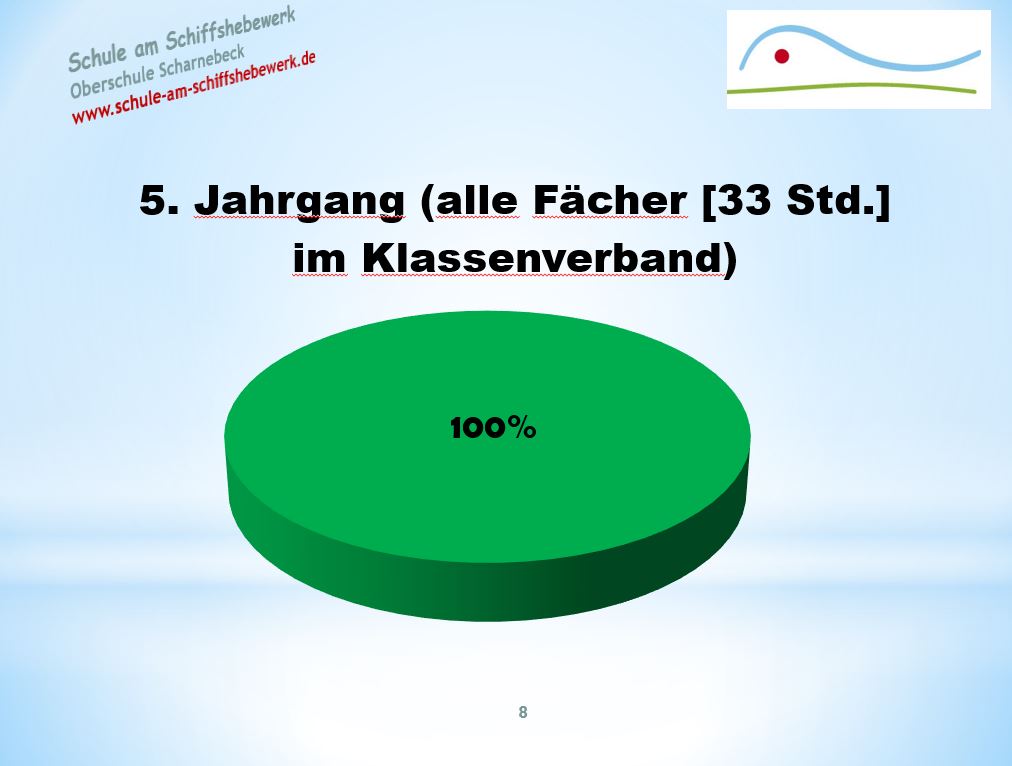 Schule am Schiffshebewerk
Oberschule Scharnebeck
www.schule-am-schiffshebewerk.de

5. Jahrgang (alle Fächer [33 Std.] im Klassenverband)

100%

8